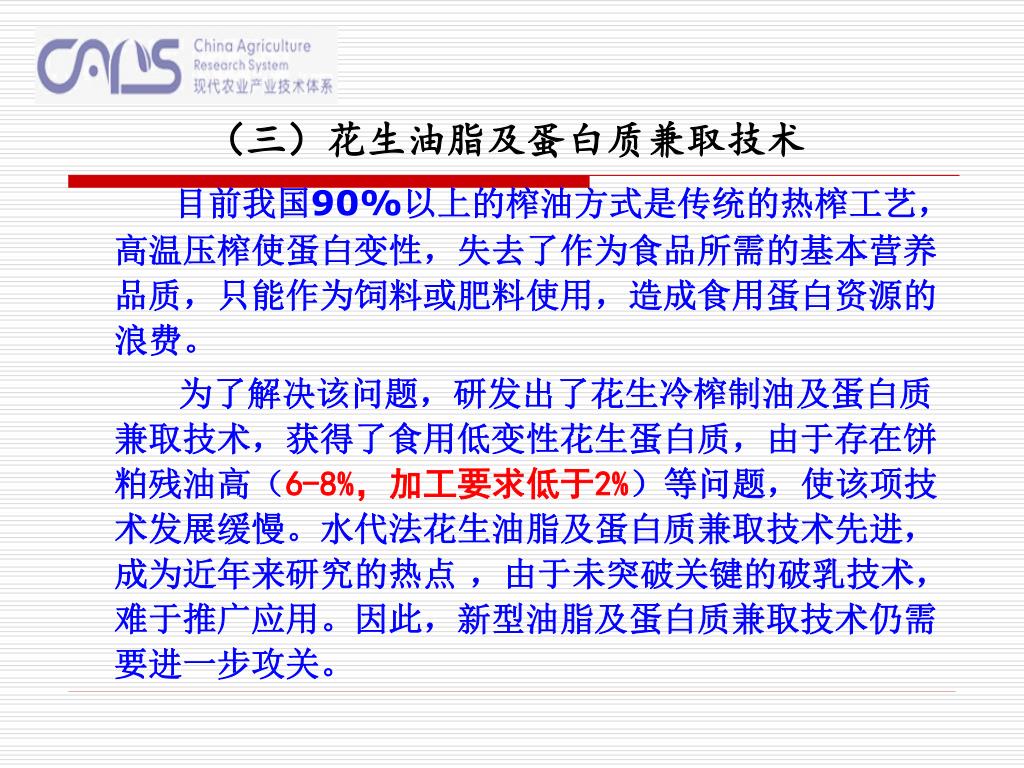 CARS China Agriculture Research System 现代农业产业技术体系

（三）花生油脂及蛋白质兼取技术

目前我国90%以上的榨油方式是传统的热榨工艺，高温压榨使蛋白变性，失去了作为食品所需的基本营养品质，只能作为饲料或肥料使用，造成食用蛋白资源的浪费。

为了解决该问题，研发出了花生冷榨制油及蛋白质兼取技术，获得了食用低变性花生蛋白质，由于存在饼粕残油高（6-8%，加工要求低于2%）等问题，使该项技术发展缓慢。水代法花生油脂及蛋白质兼取技术先进，成为近年来研究的热点 ，由于未突破关键的破乳技术，难于推广应用。因此，新型油脂及蛋白质兼取技术仍需要进一步攻关。